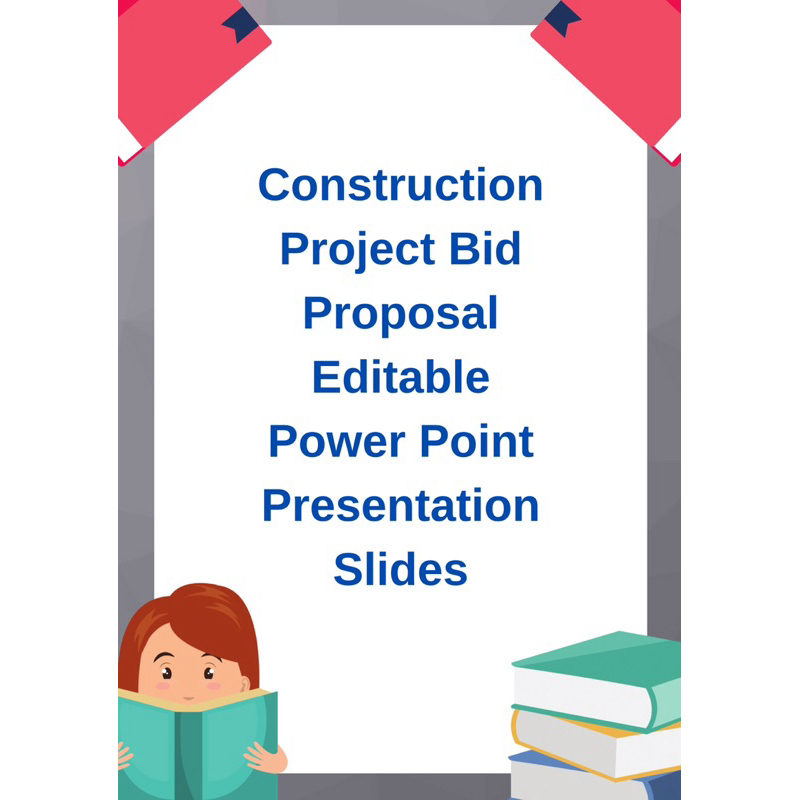 Construction Project Bid Proposal Editable Power Point Presentation Slides